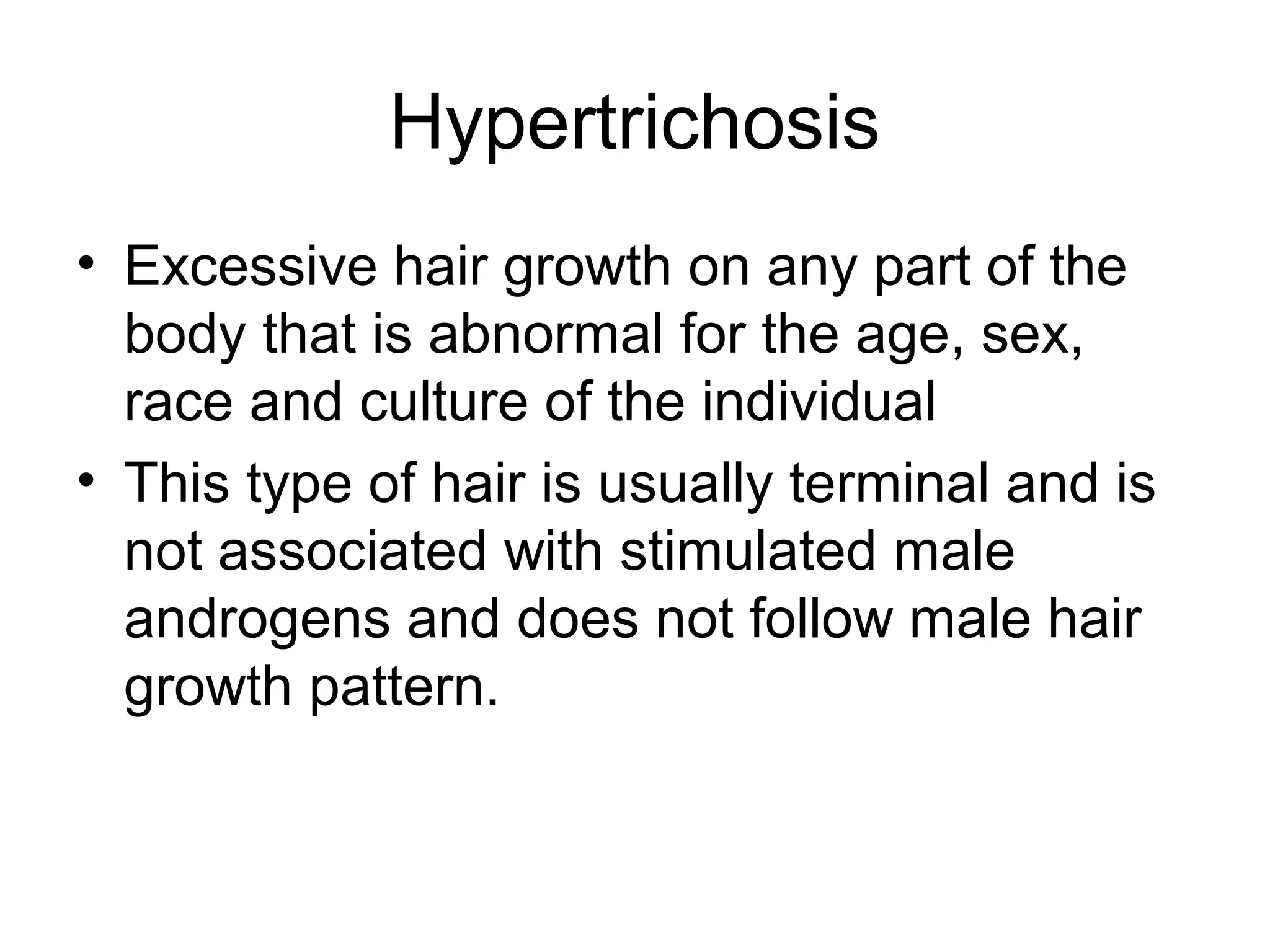 Hypertrichosis

• Excessive hair growth on any part of the body that is abnormal for the age, sex, race and culture of the individual
• This type of hair is usually terminal and is not associated with stimulated male androgens and does not follow male hair growth pattern.